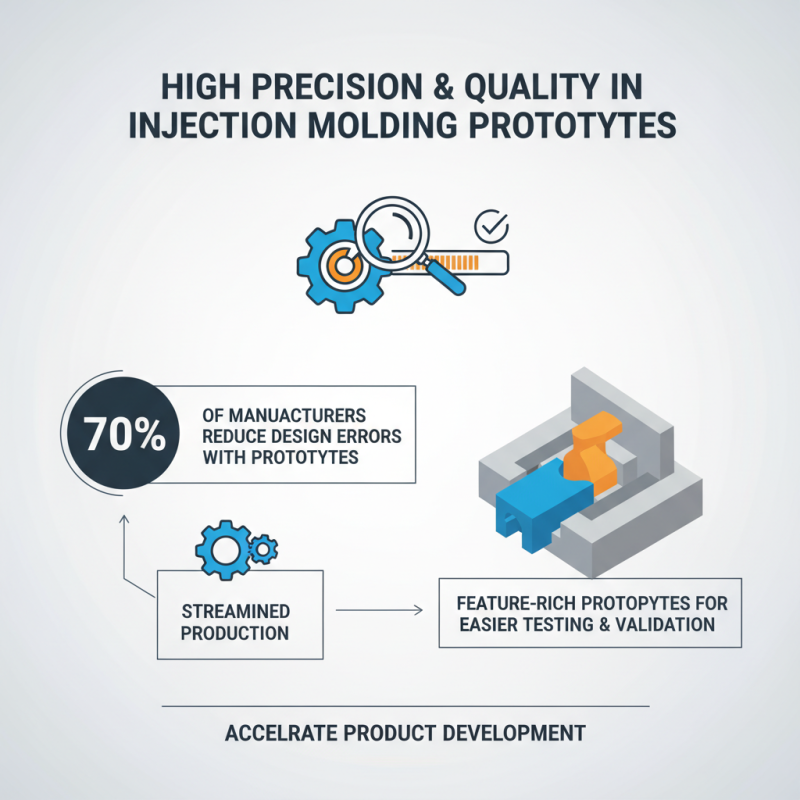 HIGH PRECISION & QUALITY IN INJECTION MOLDING PROTOTYTES

70%

OF MANUACTURERS REDUCE DESIGN ERRORS WITH PROTOTYTES

STREAMINED PRODUCTION

FEATURE-RICH PROTOPYTES FOR EASIER TESTING & VALIDATION

ACCELRATE PRODUCT DEVELOPMENT